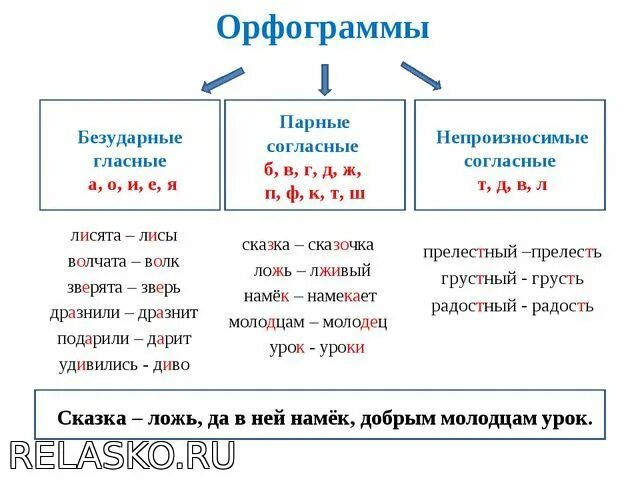 Орфограммы

Безударные гласные
а, о, и, е, я

лисята – лисы
волчата – волк
зверята – зверь
дразнили – дразнит
подарили – дарит
удивились - диво

Парные согласные
б, в, г, д, ж,
п, ф, к, т, ш

сказка – сказочка
ложь – лживый
намёк – намекает
молодцам – молодец
урок - уроки

Непроизносимые согласные
т, д, в, л

прелестный –прелесть
грустный - грусть
радостный - радость

Сказка – ложь, да в ней намёк, добрым молодцам урок.

RELASKO.RU